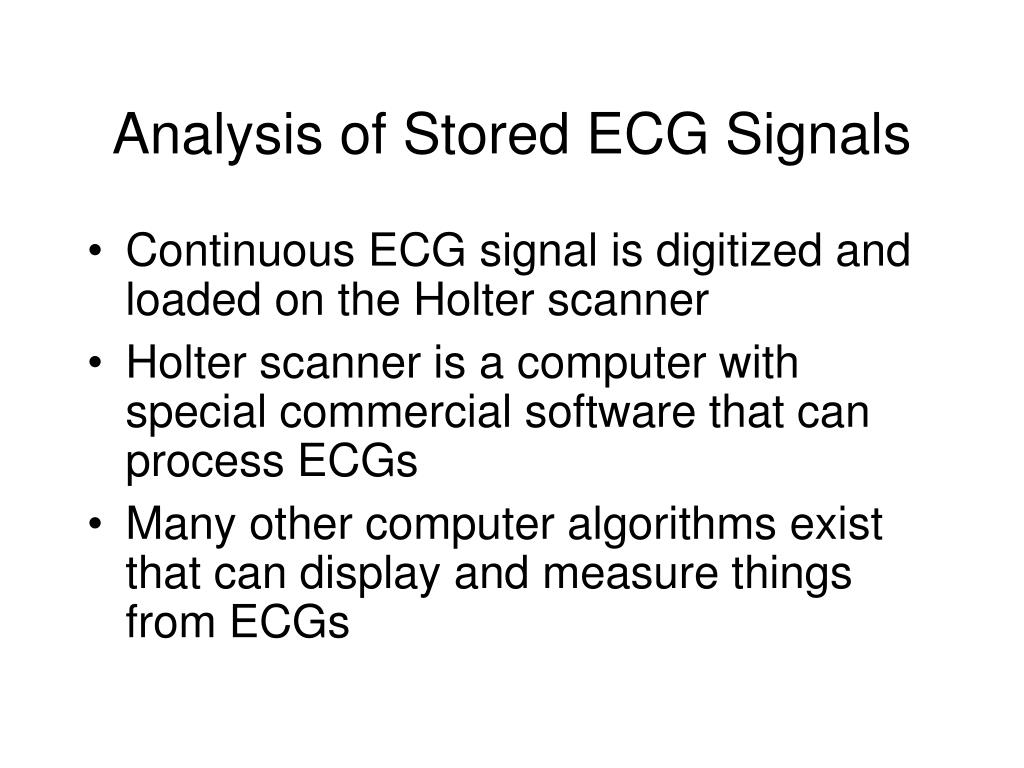 Analysis of Stored ECG Signals

• Continuous ECG signal is digitized and loaded on the Holter scanner
• Holter scanner is a computer with special commercial software that can process ECGs
• Many other computer algorithms exist that can display and measure things from ECGs